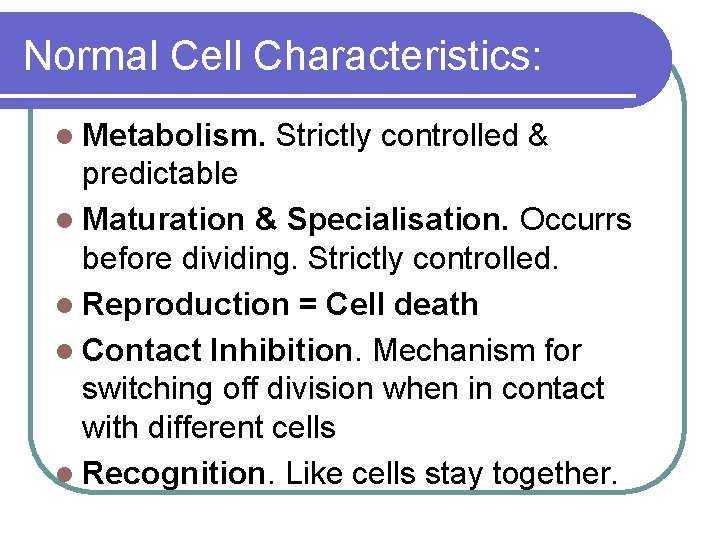 Normal Cell Characteristics:

Metabolism. Strictly controlled & predictable

Maturation & Specialisation. Occurrs before dividing. Strictly controlled.

Reproduction = Cell death

Contact Inhibition. Mechanism for switching off division when in contact with different cells

Recognition. Like cells stay together.